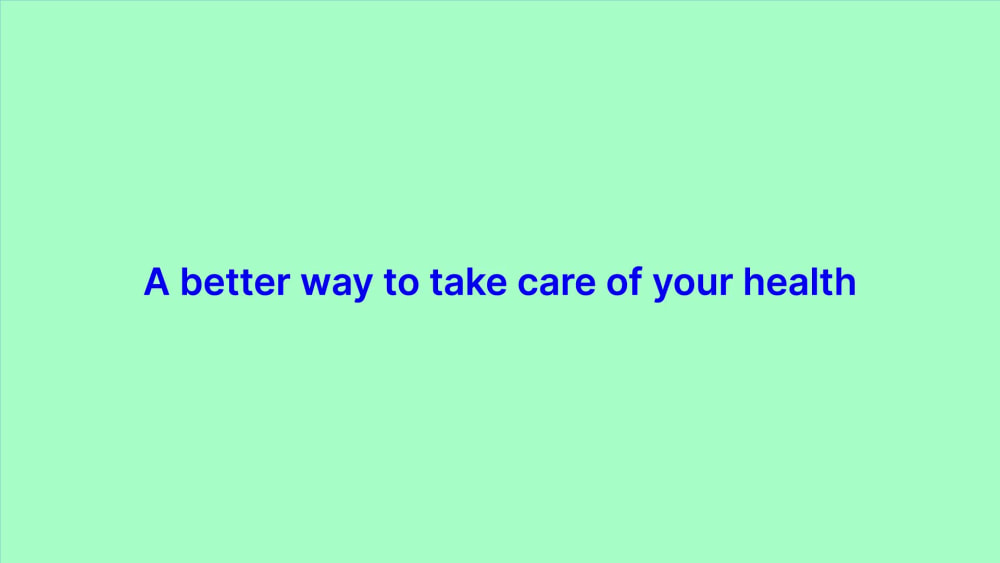 A better way to take care of your health